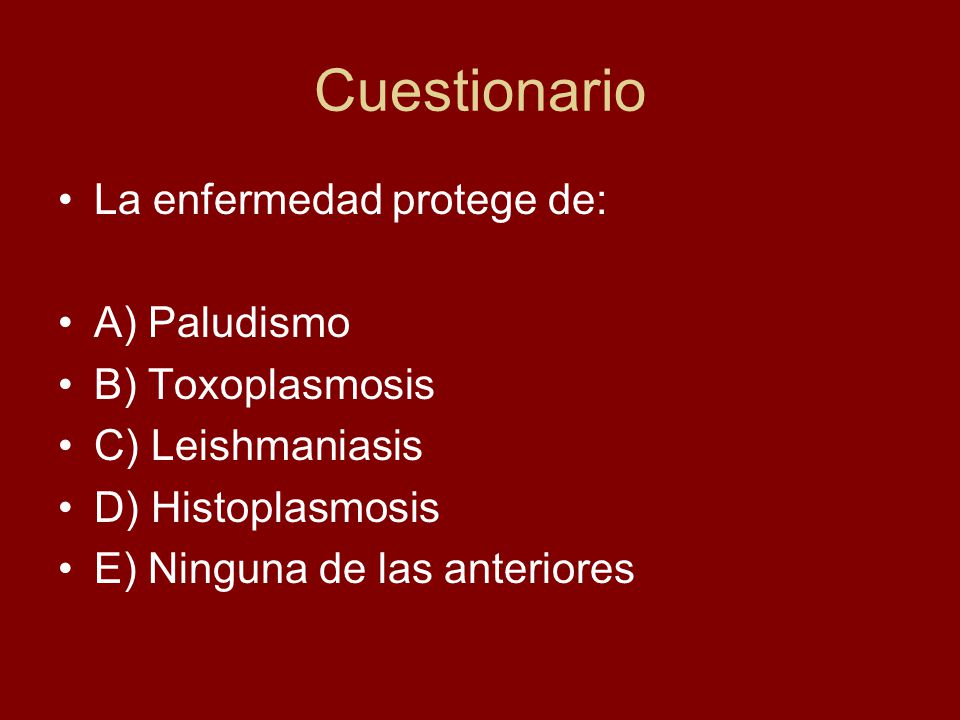 Cuestionario

• La enfermedad protege de:

• A) Paludismo
• B) Toxoplasmosis
• C) Leishmaniasis
• D) Histoplasmosis
• E) Ninguna de las anteriores